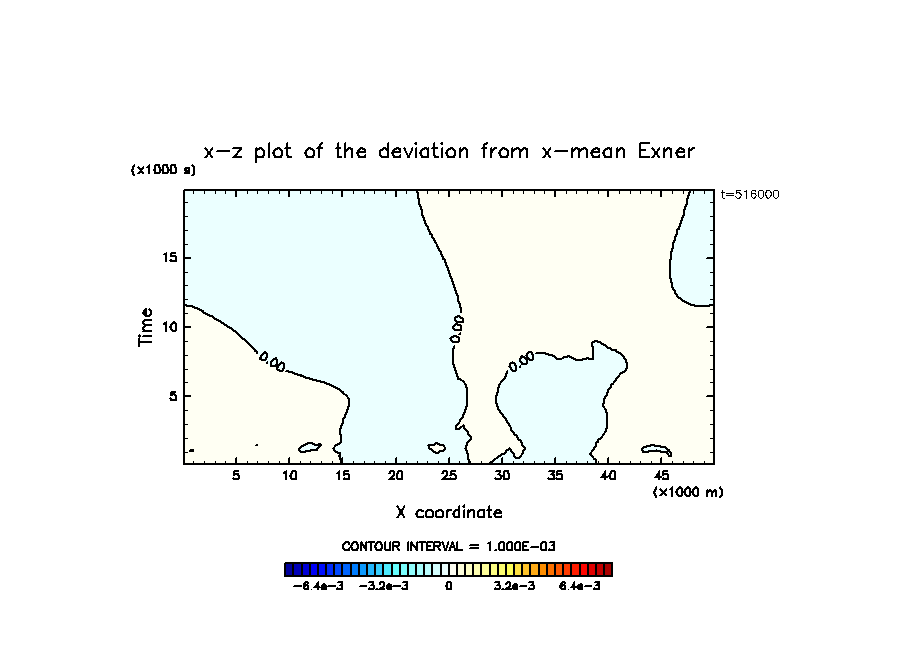 x−z plot of the deviation from x−mean Exner

(x1000 s)

t=516000

Time

15

10

5

0.00

0.00

0.00

5 10 15 20 25 30 35 40 45

(x1000 m)

X coordinate

CONTOUR INTERVAL = 1.000E−03

−6.4e−3 −3.2e−3 0 3.2e−3 6.4e−3